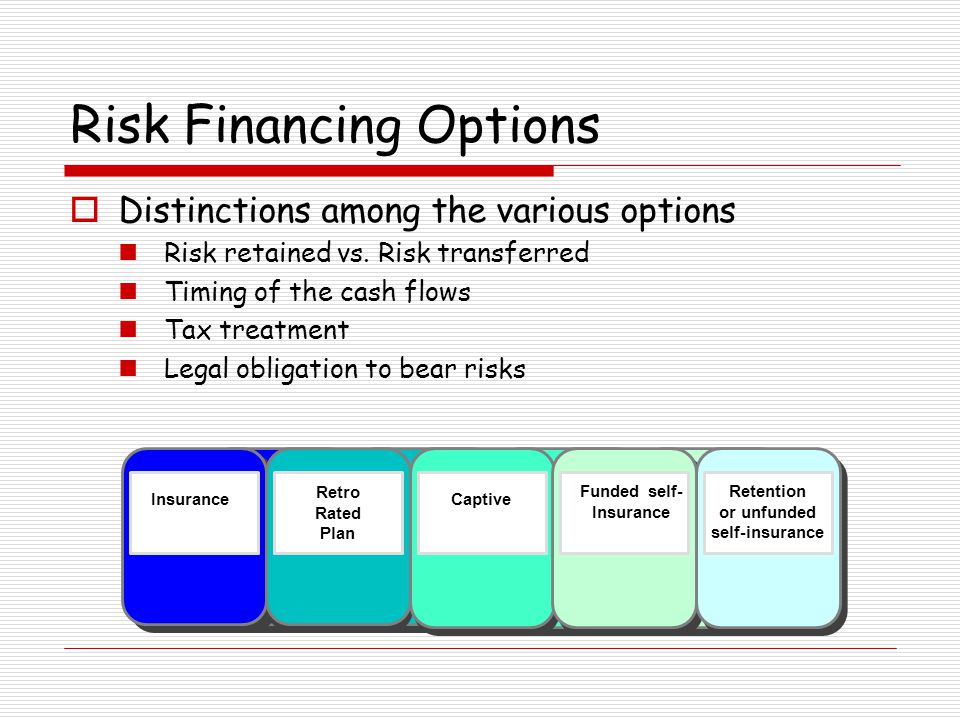 Risk Financing Options

Distinctions among the various options

Risk retained vs. Risk transferred

Timing of the cash flows

Tax treatment

Legal obligation to bear risks

Insurance

Retro Rated Plan

Captive

Funded self-Insurance

Retention or unfunded self-insurance